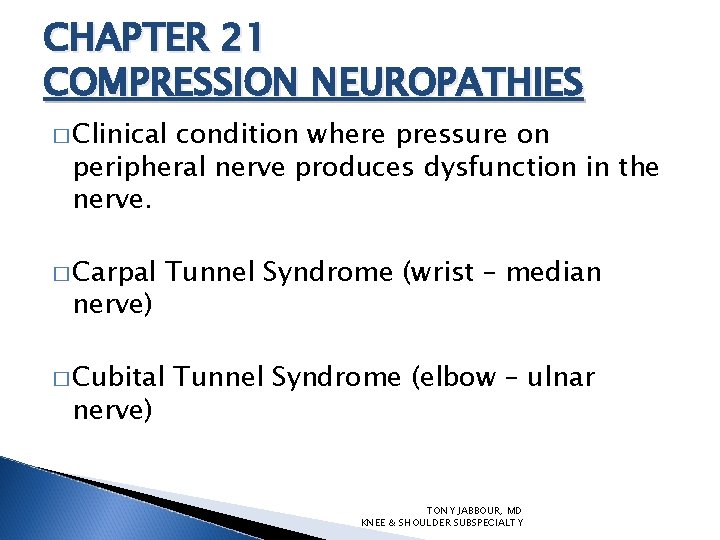 CHAPTER 21
COMPRESSION NEUROPATHIES

□ Clinical condition where pressure on peripheral nerve produces dysfunction in the nerve.

□ Carpal Tunnel Syndrome (wrist – median nerve)

□ Cubital Tunnel Syndrome (elbow – ulnar nerve)

TONY JABBOUR, MD
KNEE & SHOULDER SUBSPECIALTY